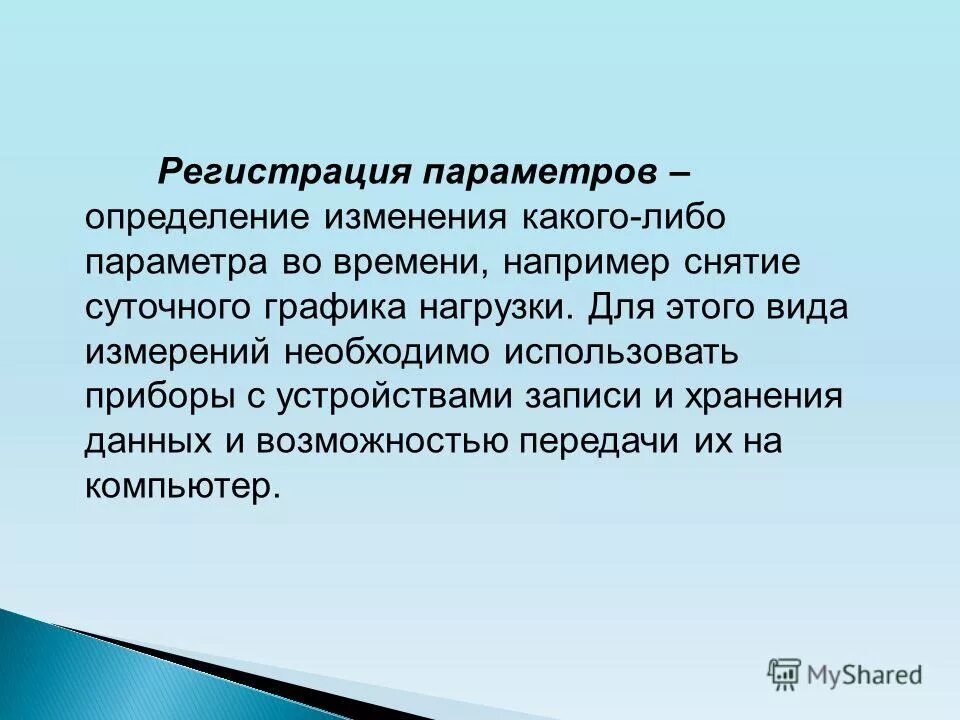 Регистрация параметров – определение изменения какого-либо параметра во времени, например снятие суточного графика нагрузки. Для этого вида измерений необходимо использовать приборы с устройствами записи и хранения данных и возможностью передачи их на компьютер.

MyShared